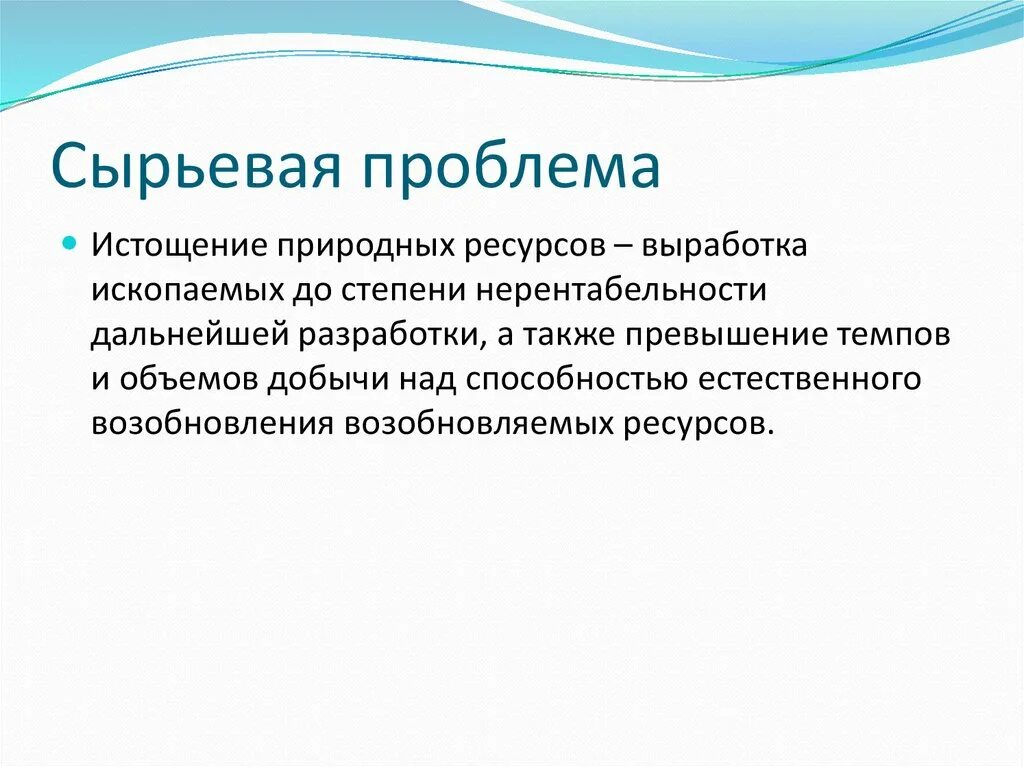 Сырьевая проблема

Истощение природных ресурсов – выработка ископаемых до степени нерентабельности дальнейшей разработки, а также превышение темпов и объемов добычи над способностью естественного возобновления возобновляемых ресурсов.